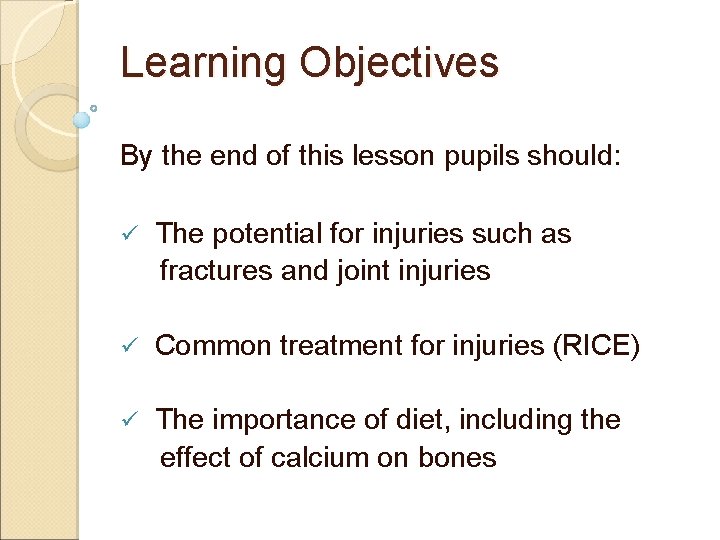 Learning Objectives

By the end of this lesson pupils should:

✓ The potential for injuries such as fractures and joint injuries

✓ Common treatment for injuries (RICE)

✓ The importance of diet, including the effect of calcium on bones